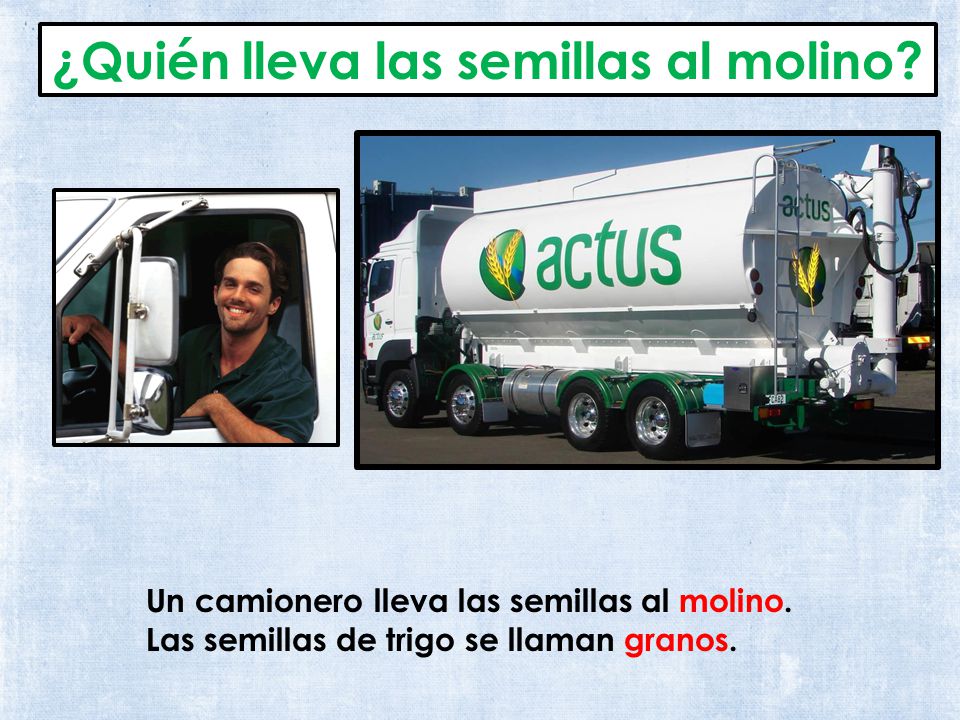 ¿Quién lleva las semillas al molino?

actus

actus

actus

Un camionero lleva las semillas al molino.
Las semillas de trigo se llaman granos.